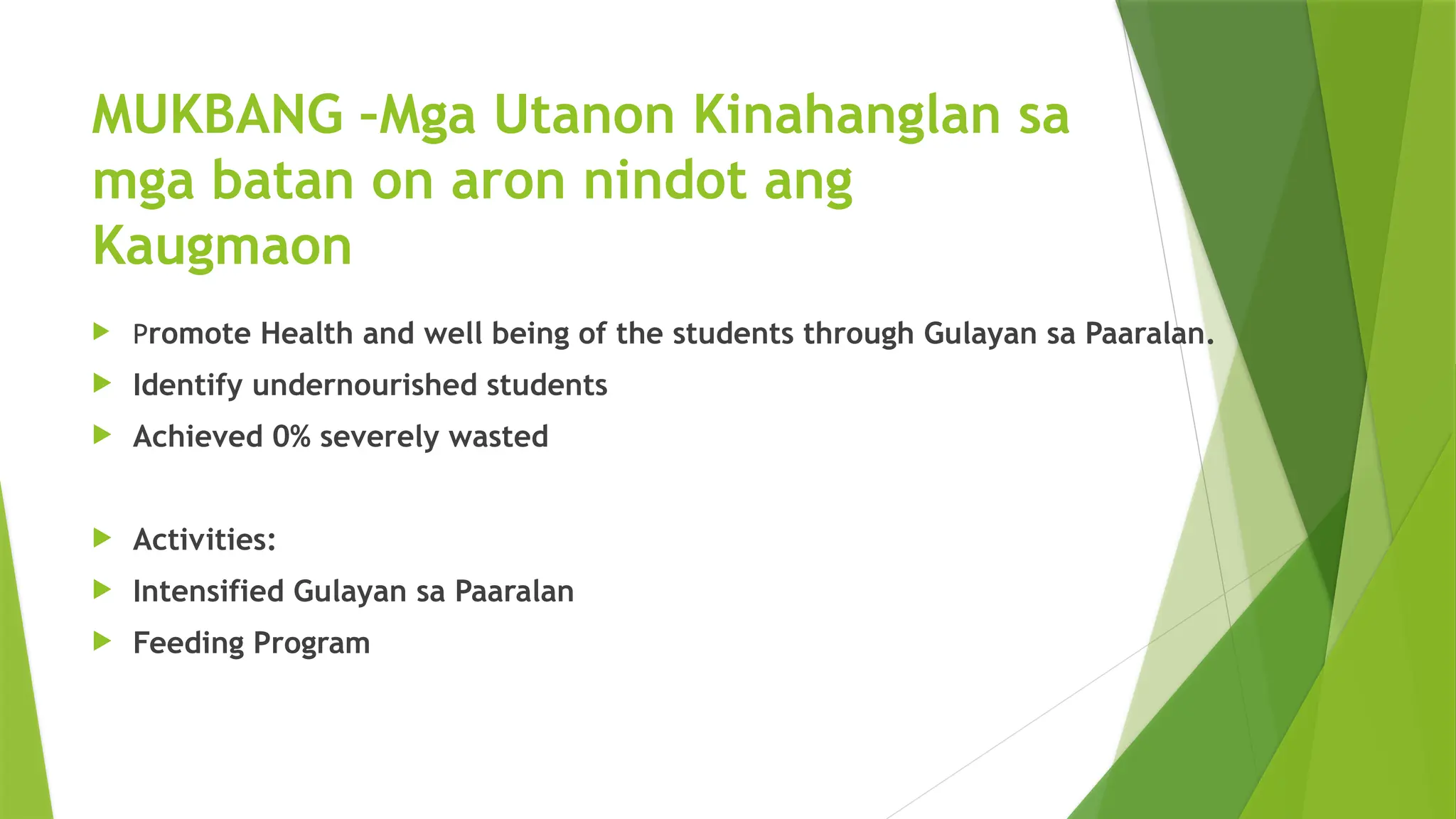 MUKBANG –Mga Utanon Kinahanglan sa mga batan on aron nindot ang Kaugmaon

Promote Health and well being of the students through Gulayan sa Paaralan.

Identify undernourished students

Achieved 0% severely wasted

Activities:

Intensified Gulayan sa Paaralan

Feeding Program